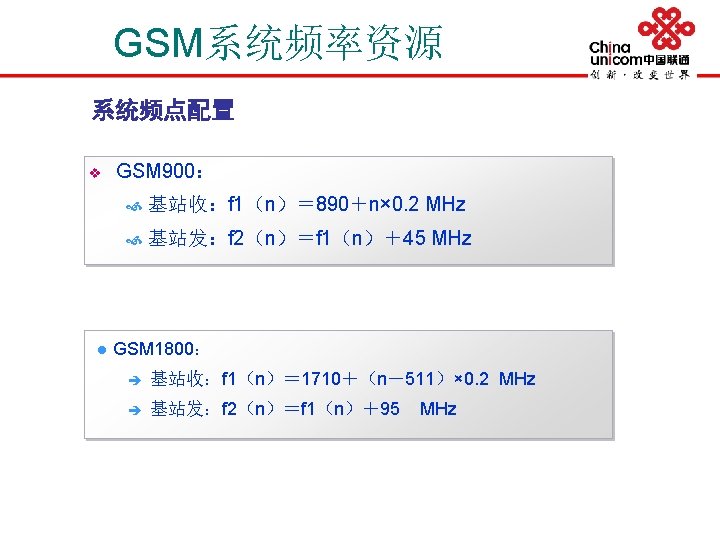 GSM系统频率资源

China unicom中国联通
创新·改变世界

系统频点配置

GSM900：

基站收：f1（n）＝890＋n×0.2 MHz

基站发：f2（n）＝f1（n）＋45 MHz

GSM1800：

基站收：f1（n）＝1710＋（n－511）×0.2 MHz

基站发：f2（n）＝f1（n）＋95 MHz